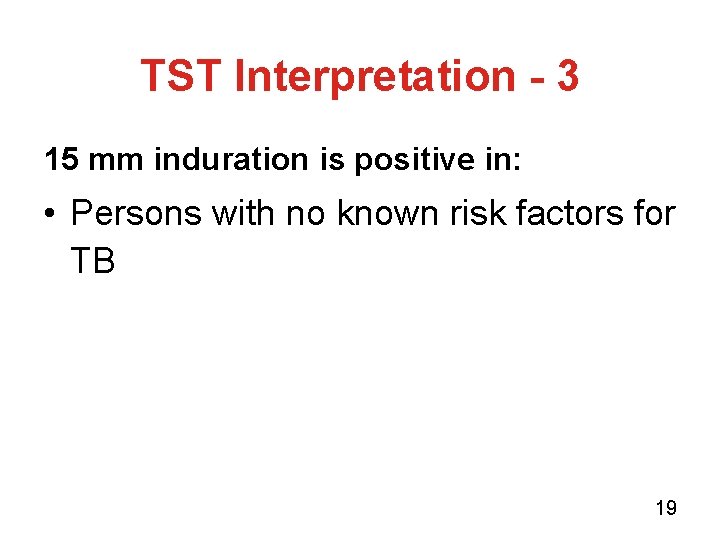 TST Interpretation - 3

15 mm induration is positive in:

• Persons with no known risk factors for TB

19